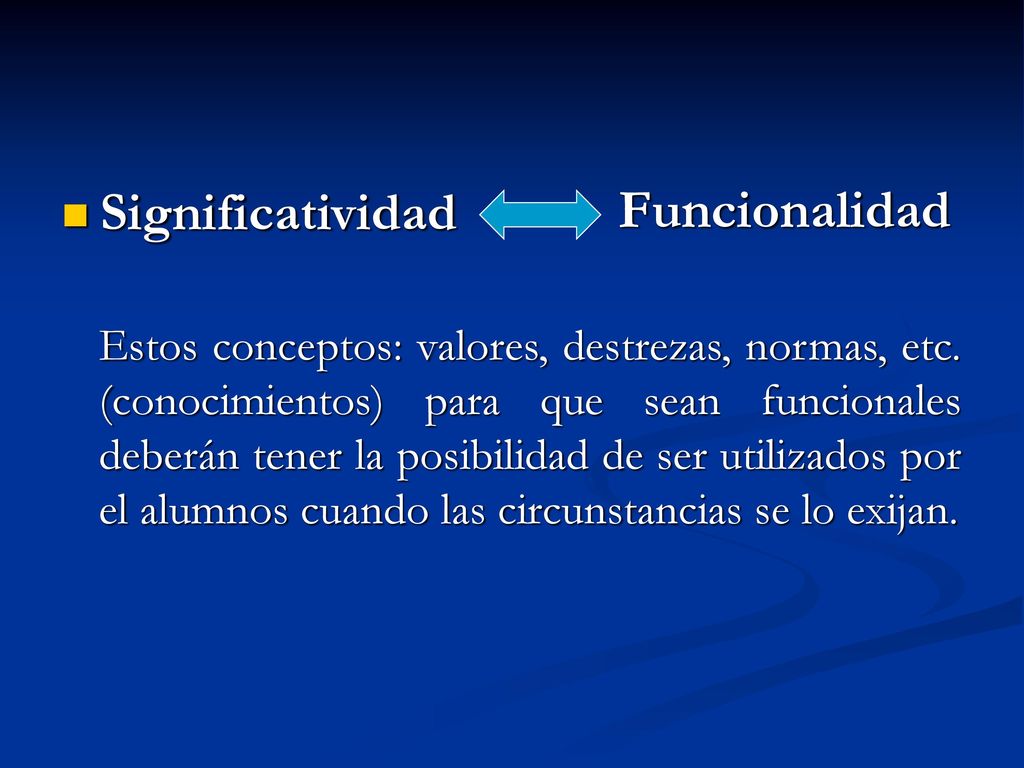 Significatividad Funcionalidad

Estos conceptos: valores, destrezas, normas, etc. (conocimientos) para que sean funcionales deberán tener la posibilidad de ser utilizados por el alumnos cuando las circunstancias se lo exijan.